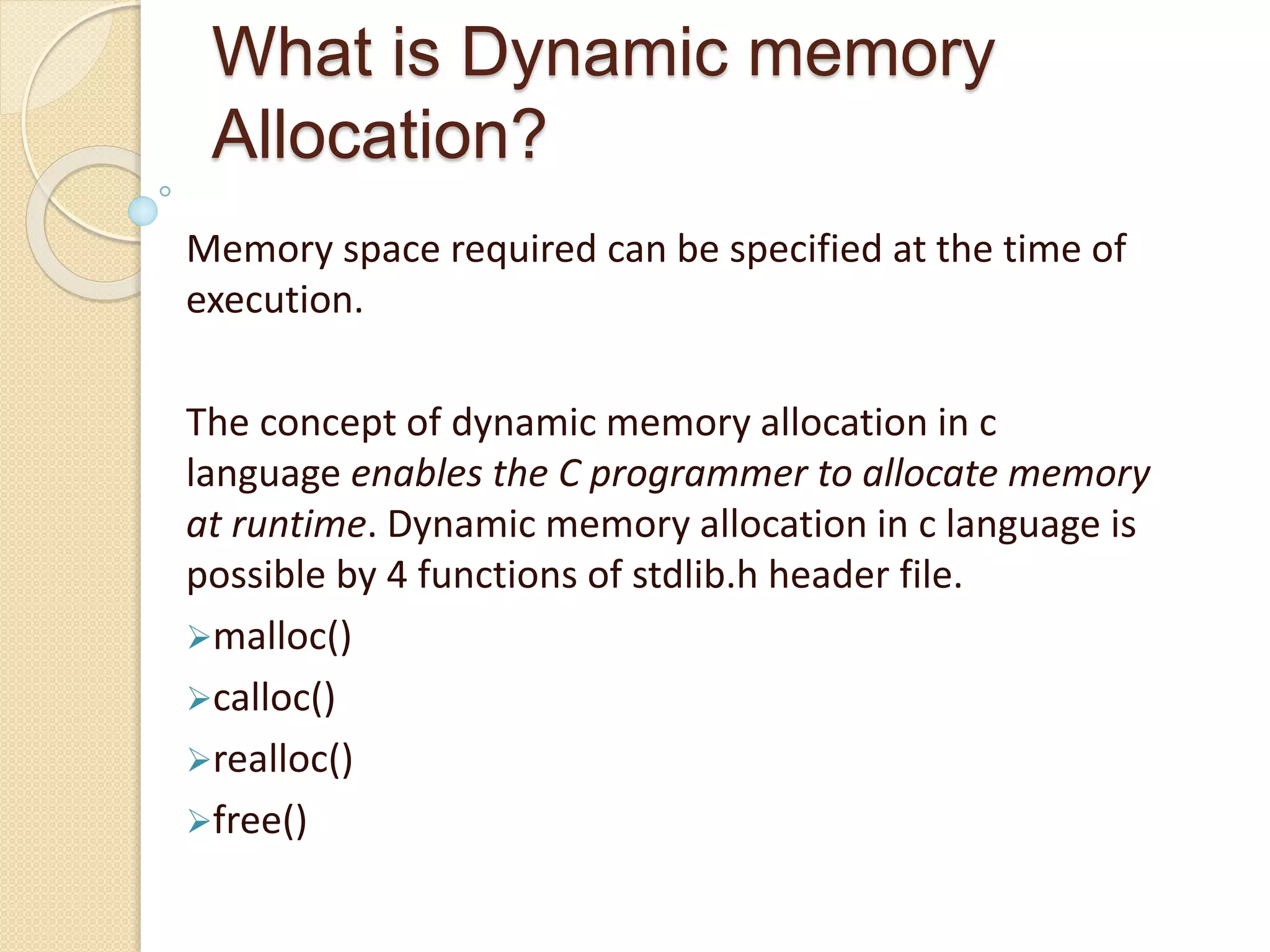 What is Dynamic memory Allocation?

Memory space required can be specified at the time of execution.

The concept of dynamic memory allocation in c language enables the C programmer to allocate memory at runtime. Dynamic memory allocation in c language is possible by 4 functions of stdlib.h header file.

➢malloc()

➢calloc()

➢realloc()

➢free()